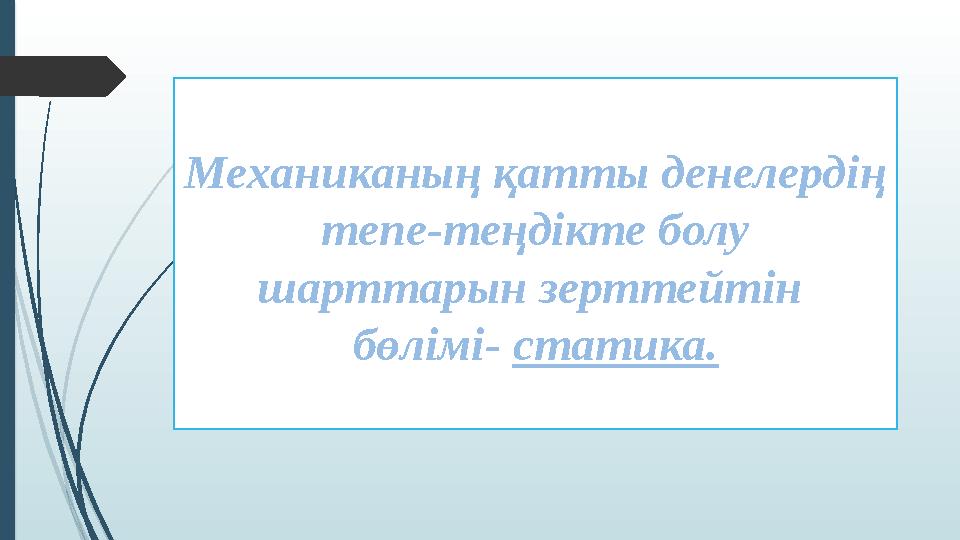 Механиканың қатты денелердің тепе-теңдікте болу шарттарын зерттейтін бөлімі- статика.